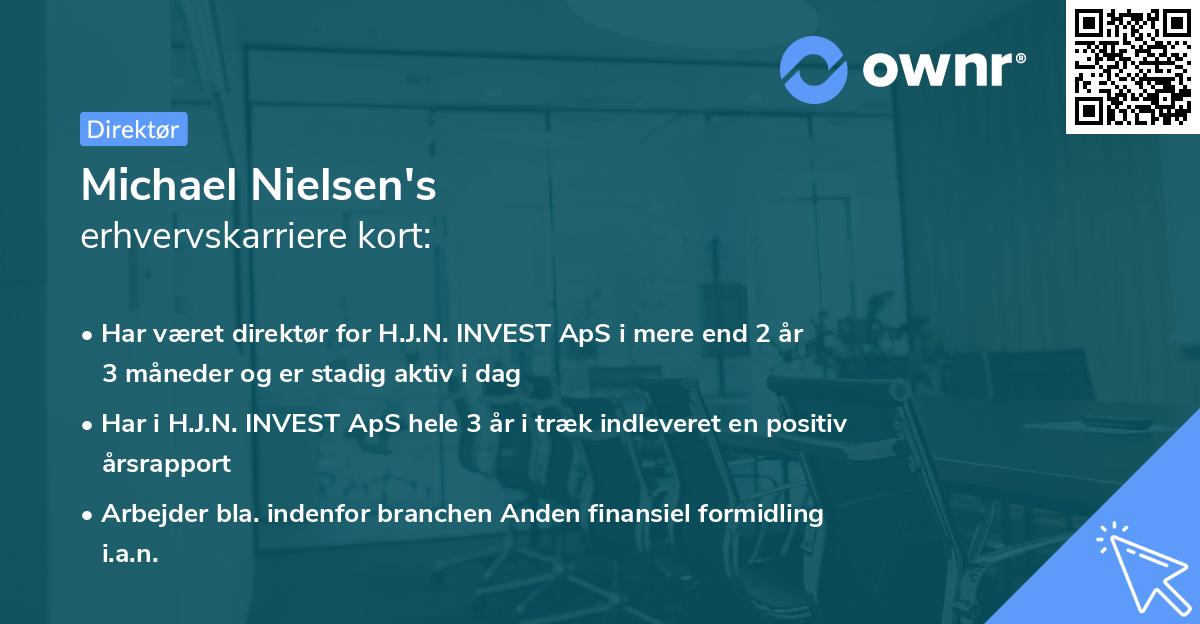 ownr®

Direktør

Michael Nielsen's
erhvervskarriere kort:

• Har været direktør for H.J.N. INVEST ApS i mere end 2 år 3 måneder og er stadig aktiv i dag

• Har i H.J.N. INVEST ApS hele 3 år i træk indleveret en positiv årsrapport

• Arbejder bla. indenfor branchen Anden finansiel formidling i.a.n.